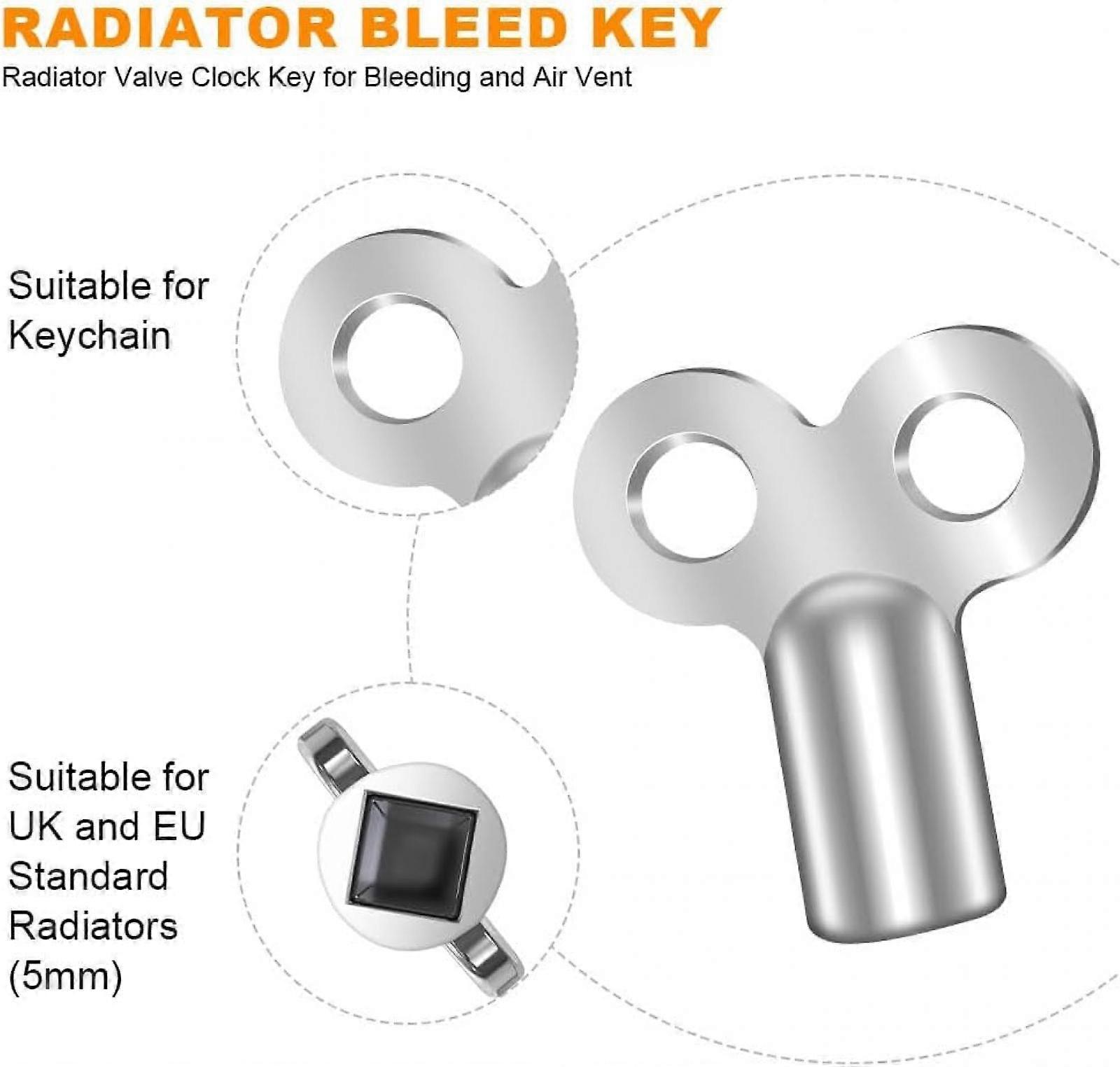 RADIATOR BLEED KEY
Radiator Valve Clock Key for Bleeding and Air Vent

Suitable for Keychain

Suitable for UK and EU Standard Radiators (5mm)